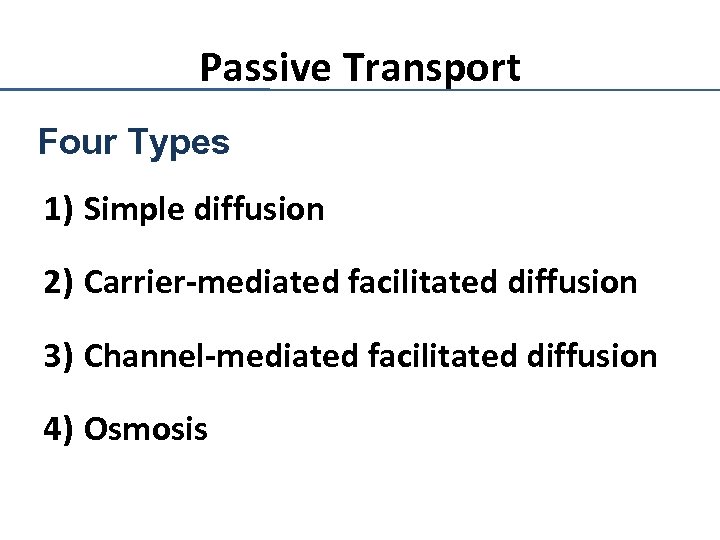 Passive Transport

Four Types

1) Simple diffusion

2) Carrier-mediated facilitated diffusion

3) Channel-mediated facilitated diffusion

4) Osmosis